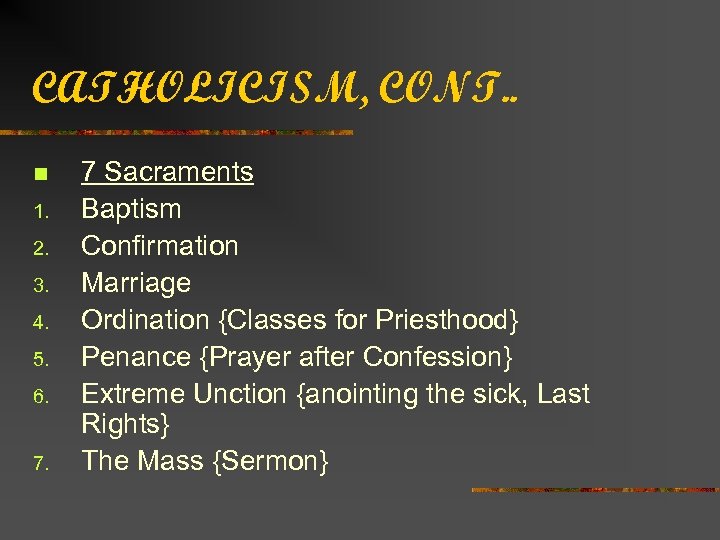 CATHOLICISM, CONT..

7 Sacraments

1. Baptism
2. Confirmation
3. Marriage
4. Ordination {Classes for Priesthood}
5. Penance {Prayer after Confession}
6. Extreme Unction {anointing the sick, Last Rights}
7. The Mass {Sermon}